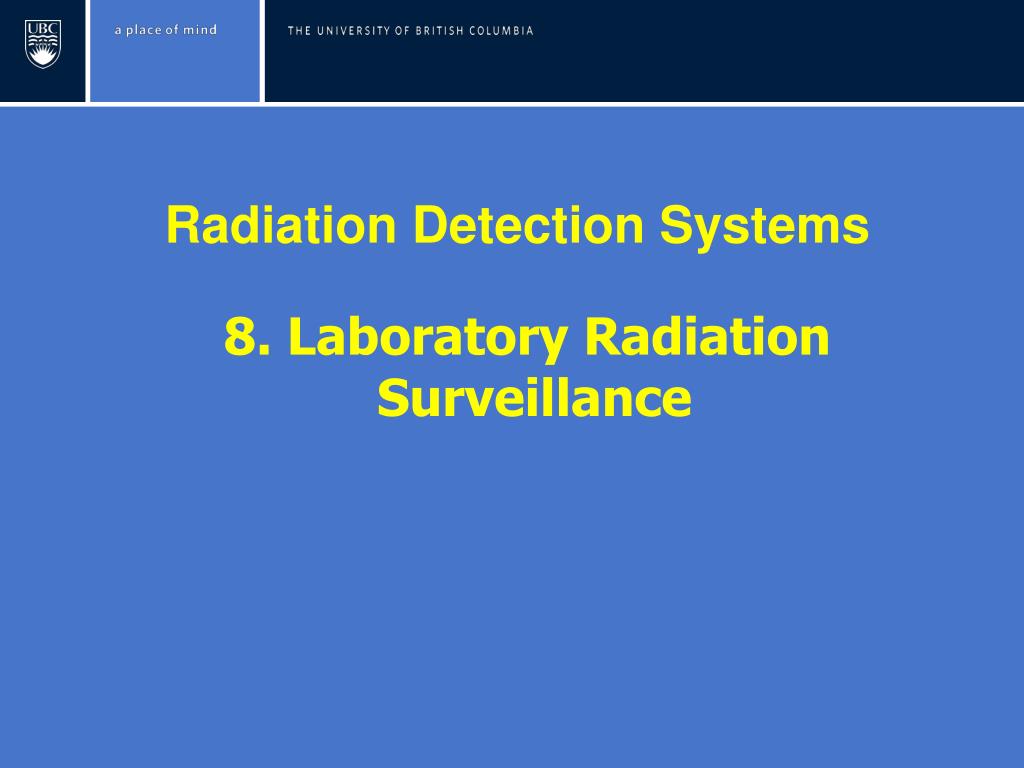 UBC

a place of mind

THE UNIVERSITY OF BRITISH COLUMBIA

Radiation Detection Systems

8. Laboratory Radiation Surveillance